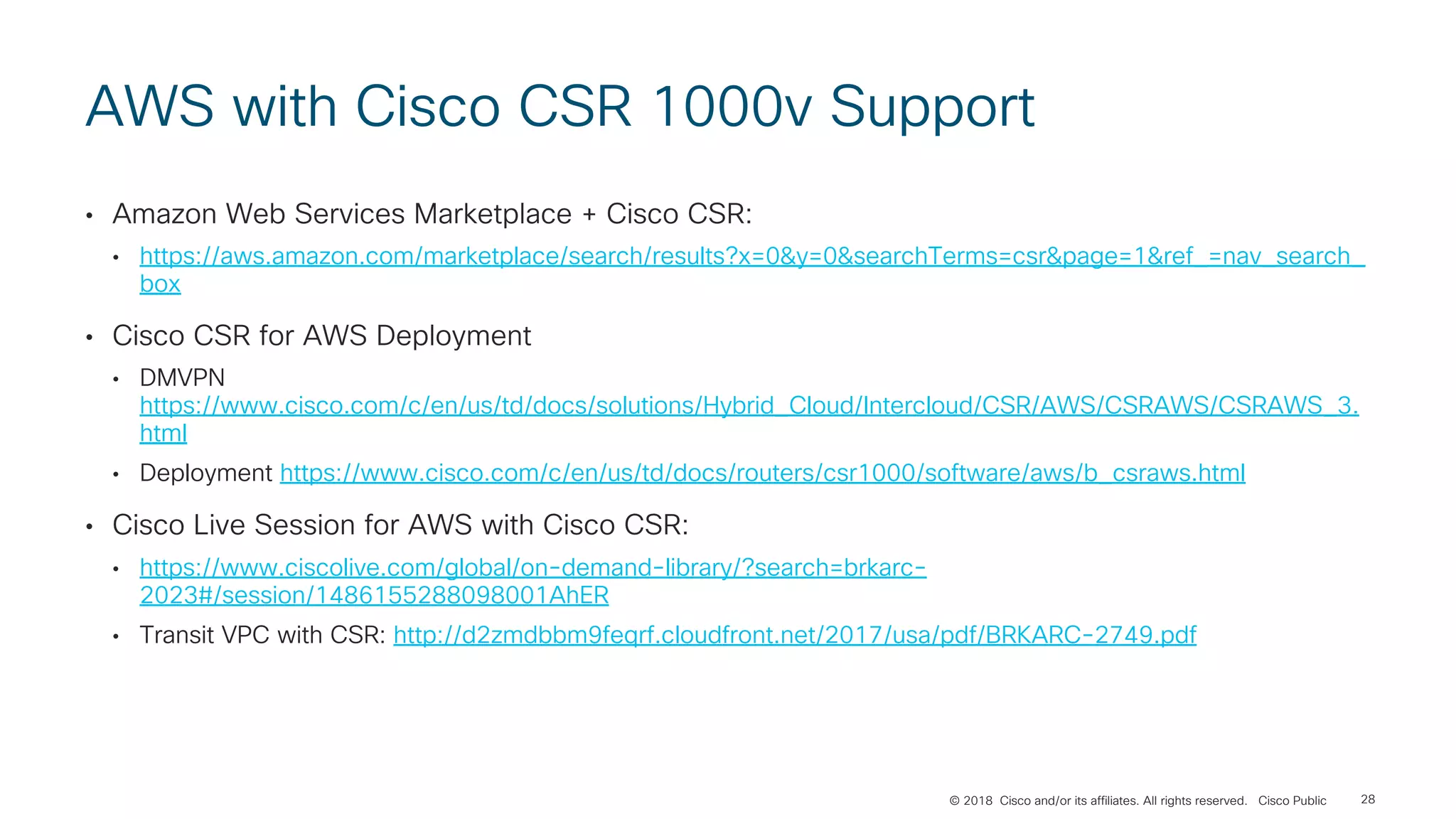 AWS with Cisco CSR 1000v Support

• Amazon Web Services Marketplace + Cisco CSR:
  • https://aws.amazon.com/marketplace/search/results?x=0&y=0&searchTerms=csr&page=1&ref_=nav_search_box

• Cisco CSR for AWS Deployment
  • DMVPN https://www.cisco.com/c/en/us/td/docs/solutions/Hybrid_Cloud/Intercloud/CSR/AWS/CSRAWS/CSRAWS_3.html
  • Deployment https://www.cisco.com/c/en/us/td/docs/routers/csr1000/software/aws/b_csraws.html

• Cisco Live Session for AWS with Cisco CSR:
  • https://www.ciscolive.com/global/on-demand-library/?search=brkarc-2023#/session/1486155288098001AhER
  • Transit VPC with CSR: http://d2zmdbbm9feqrf.cloudfront.net/2017/usa/pdf/BRKARC-2749.pdf

© 2018 Cisco and/or its affiliates. All rights reserved. Cisco Public 28